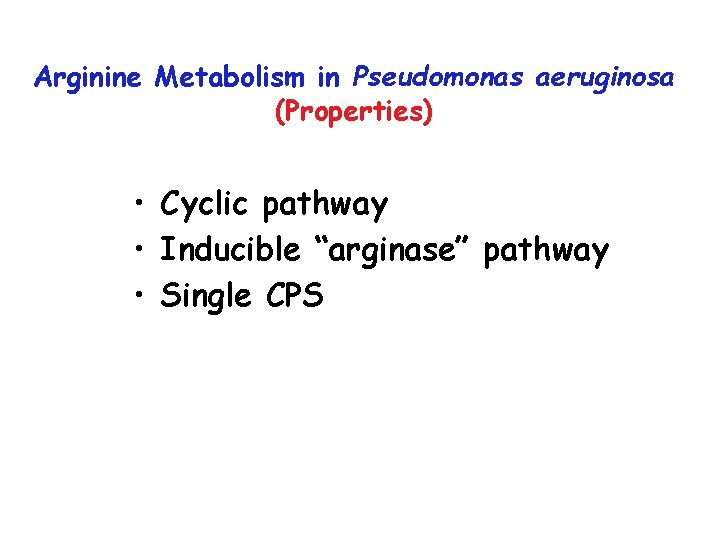 Arginine Metabolism in Pseudomonas aeruginosa
(Properties)

• Cyclic pathway
• Inducible “arginase” pathway
• Single CPS